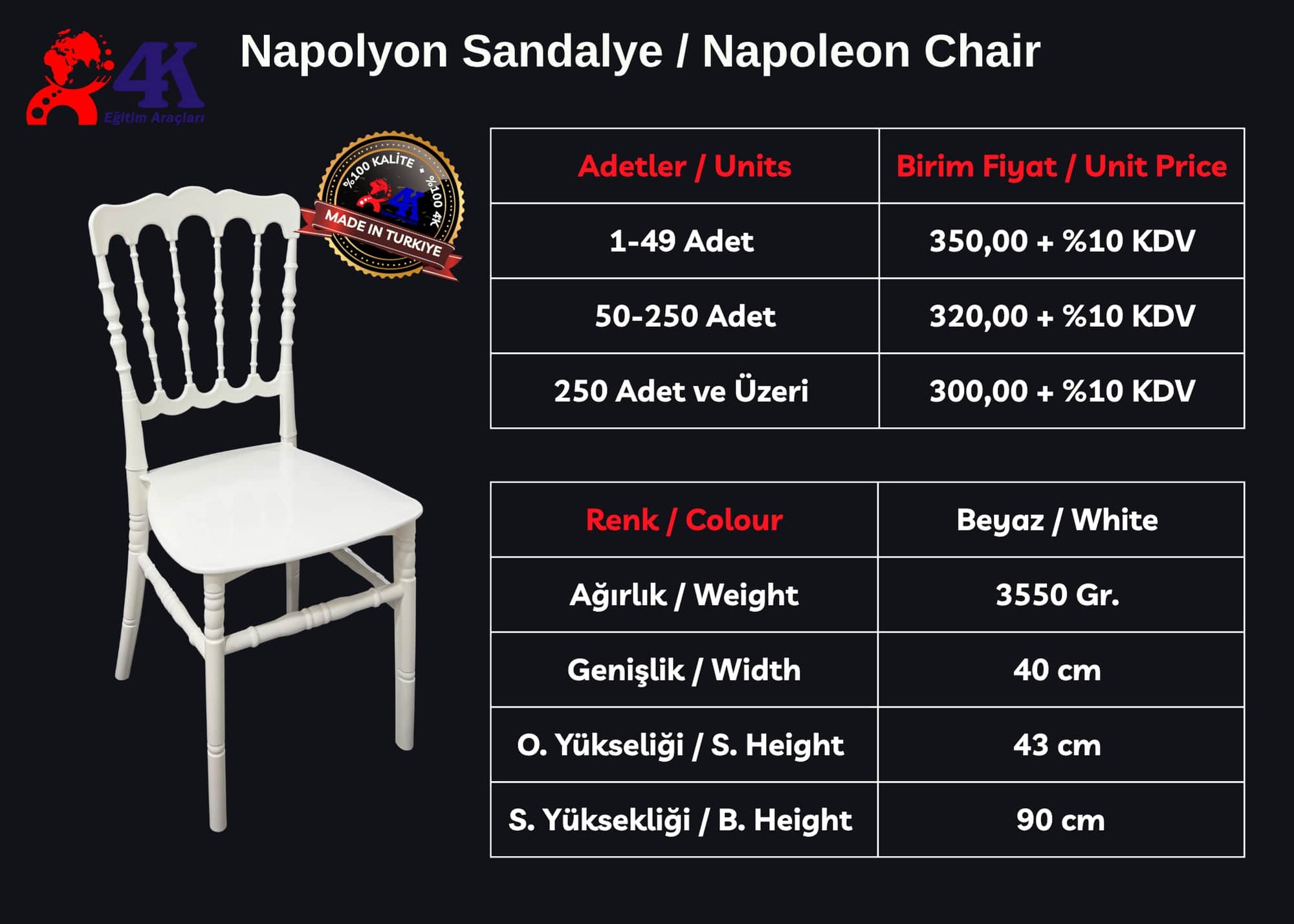 4K Eğitim Araçları

Napolyon Sandalye / Napoleon Chair

%100 KALİTE • %100 4K
4K
MADE IN TURKIYE

| Adetler / Units | Birim Fiyat / Unit Price |
|---|---|
| 1-49 Adet | 350,00 + %10 KDV |
| 50-250 Adet | 320,00 + %10 KDV |
| 250 Adet ve Üzeri | 300,00 + %10 KDV |

| Renk / Colour | Beyaz / White |
|---|---|
| Ağırlık / Weight | 3550 Gr. |
| Genişlik / Width | 40 cm |
| O. Yükseliği / S. Height | 43 cm |
| S. Yüksekliği / B. Height | 90 cm |